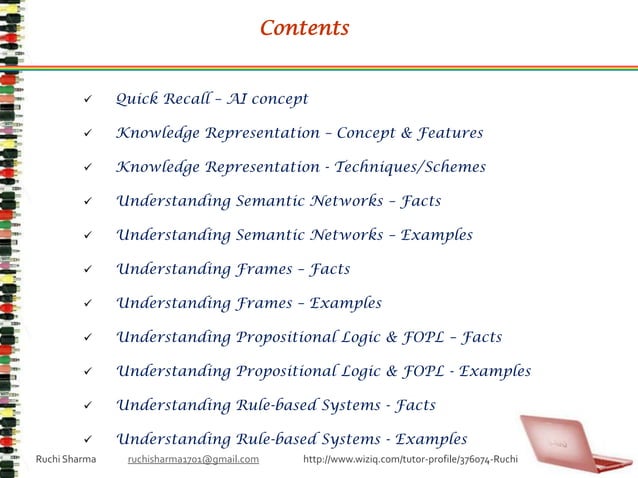 Contents

✓ Quick Recall – AI concept

✓ Knowledge Representation – Concept & Features

✓ Knowledge Representation - Techniques/Schemes

✓ Understanding Semantic Networks – Facts

✓ Understanding Semantic Networks – Examples

✓ Understanding Frames – Facts

✓ Understanding Frames – Examples

✓ Understanding Propositional Logic & FOPL – Facts

✓ Understanding Propositional Logic & FOPL - Examples

✓ Understanding Rule-based Systems - Facts

✓ Understanding Rule-based Systems - Examples

Ruchi Sharma ruchisharma1701@gmail.com http://www.wiziq.com/tutor-profile/376074-Ruchi